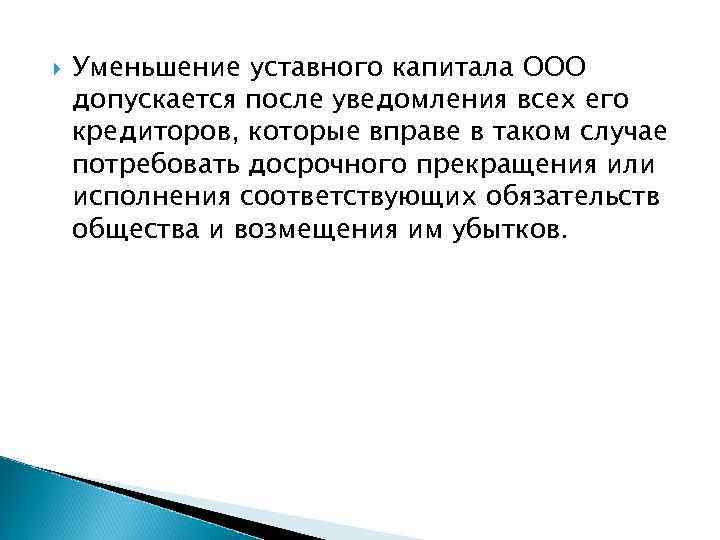 Уменьшение уставного капитала ООО допускается после уведомления всех его кредиторов, которые вправе в таком случае потребовать досрочного прекращения или исполнения соответствующих обязательств общества и возмещения им убытков.